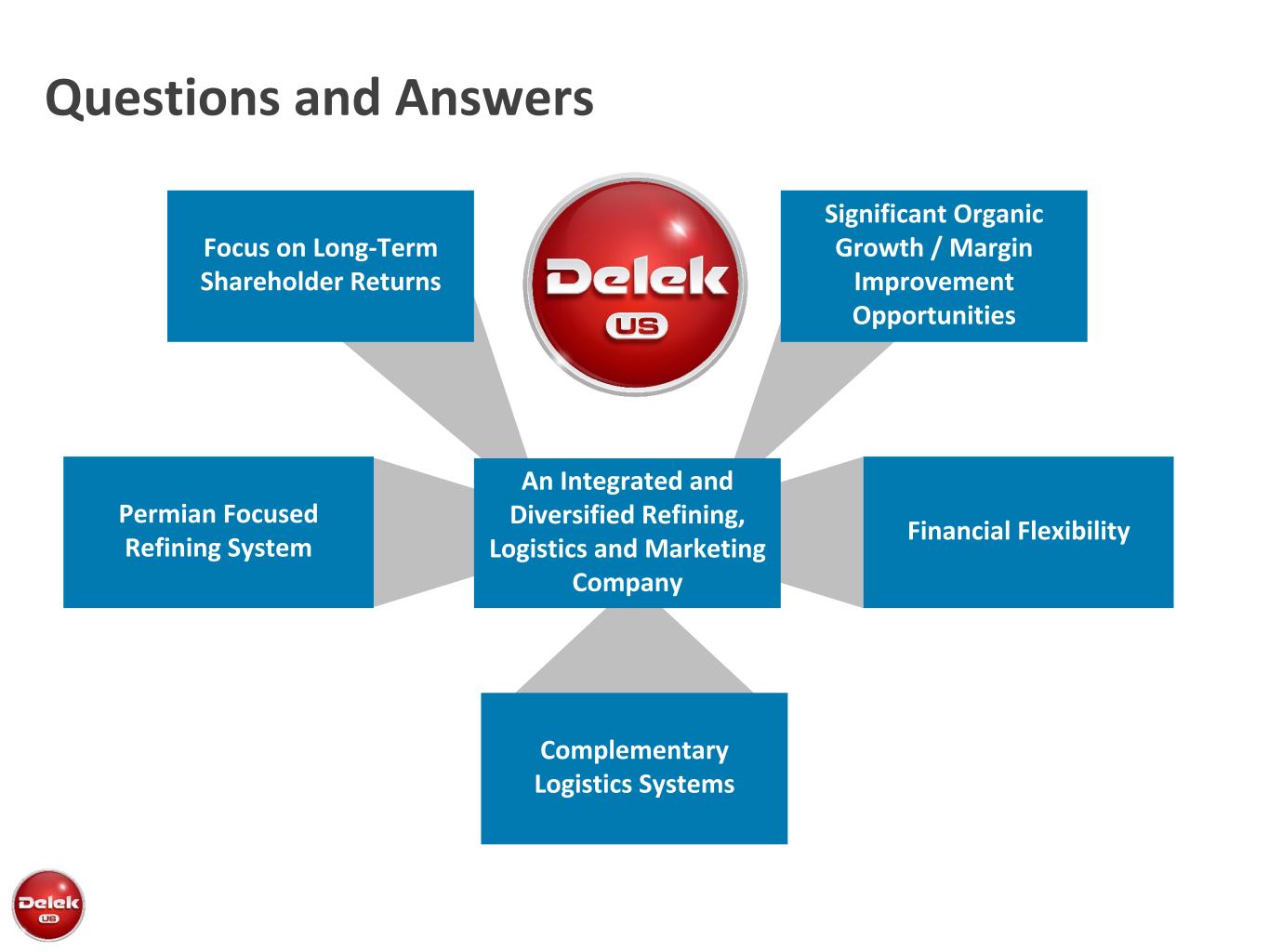 Questions and Answers

Focus on Long-Term Shareholder Returns

Delek
US

Significant Organic Growth / Margin Improvement Opportunities

Permian Focused Refining System

An Integrated and Diversified Refining, Logistics and Marketing Company

Financial Flexibility

Complementary Logistics Systems

Delek
US